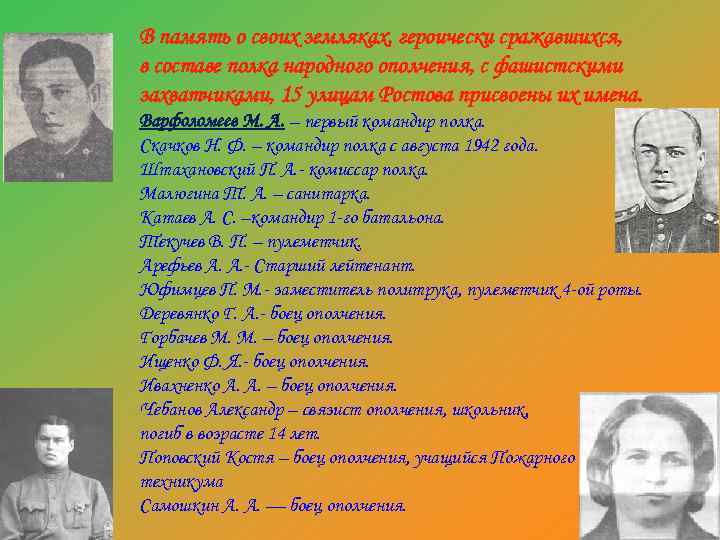 В память о своих земляках, героически сражавшихся, в составе полка народного ополчения, с фашистскими захватчиками, 15 улицам Ростова присвоены их имена.

Варфоломеев М. А. – первый командир полка.
Скачков Н. Ф. – командир полка с августа 1942 года.
Штахановский П. А.- комиссар полка.
Малюгина Т. А. – санитарка.
Катаев А. С. –командир 1-го батальона.
Текучев В. П. – пулеметчик.
Арефьев А. А.- Старший лейтенант.
Юфимцев П. М.- заместитель политрука, пулеметчик 4-ой роты.
Деревянко Г. А.- боец ополчения.
Горбачев М. М. – боец ополчения.
Ищенко Ф. Я.- боец ополчения.
Ивахненко А. А. – боец ополчения.
Чебанов Александр – связист ополчения, школьник, погиб в возрасте 14 лет.
Поповский Костя – боец ополчения, учащийся Пожарного техникума
Самошкин А. А. — боец ополчения.